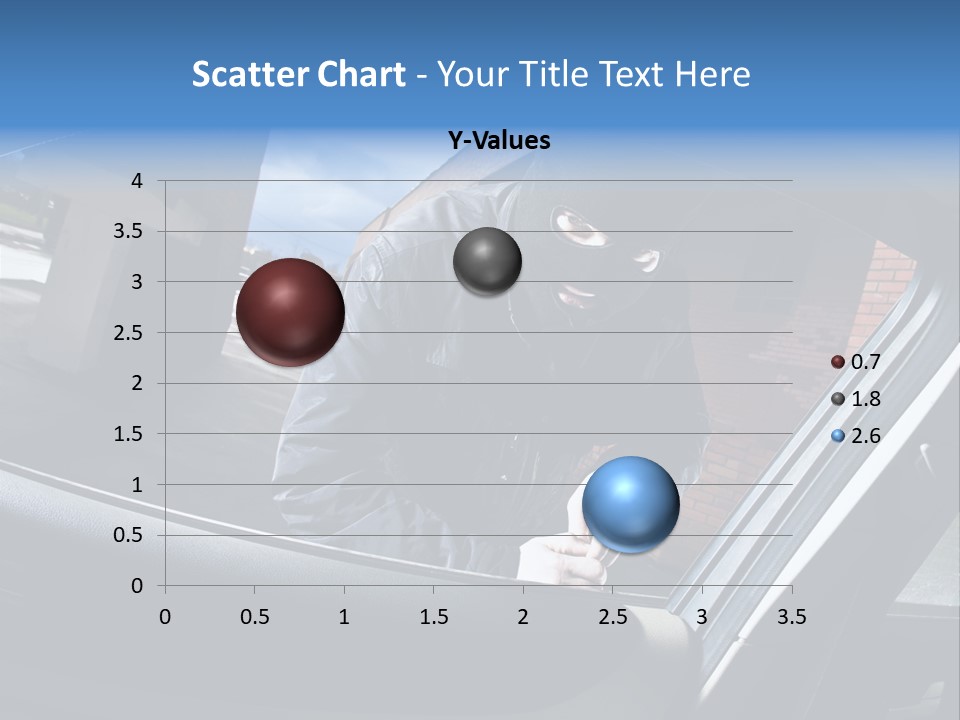 Scatter Chart - Your Title Text Here

Y-Values

4
3.5
3
2.5
2
1.5
1
0.5
0

0 0.5 1 1.5 2 2.5 3 3.5

0.7
1.8
2.6